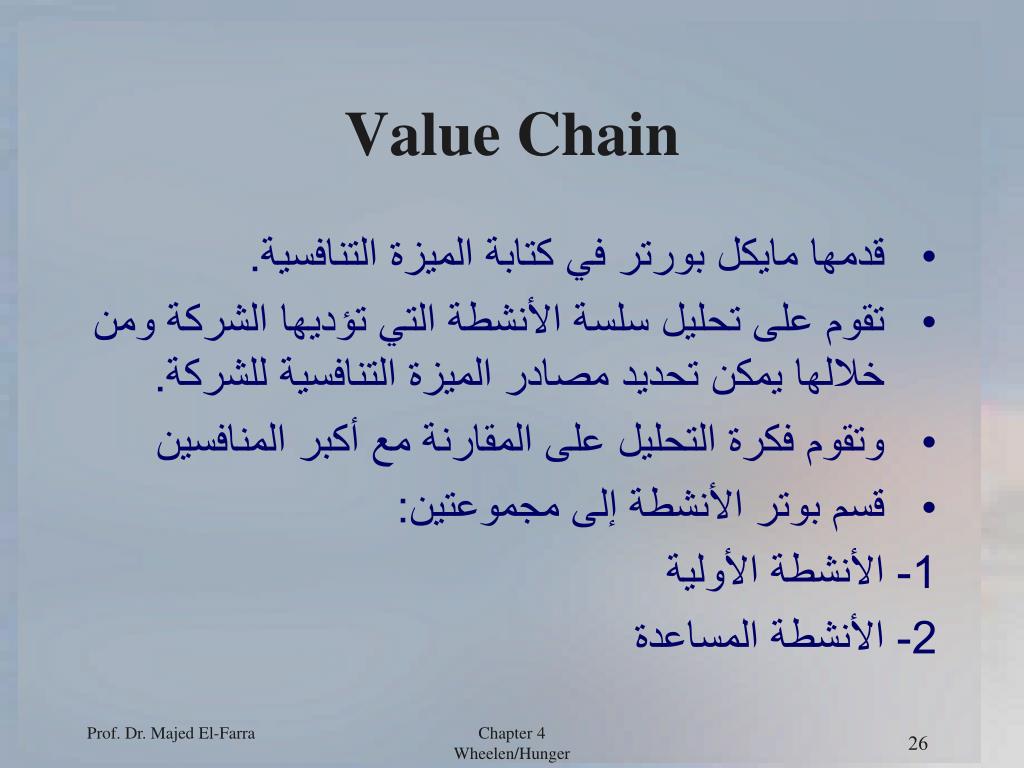 Value Chain

• قدمها مايكل بورتر في كتابة الميزة التنافسية.

• تقوم على تحليل سلسة الأنشطة التي تؤديها الشركة ومن خلالها يمكن تحديد مصادر الميزة التنافسية للشركة.

• وتقوم فكرة التحليل على المقارنة مع أكبر المنافسين

• قسم بوتر الأنشطة إلى مجموعتين:

1- الأنشطة الأولية

2- الأنشطة المساعدة

Prof. Dr. Majed El-Farra

Chapter 4
Wheelen/Hunger

26